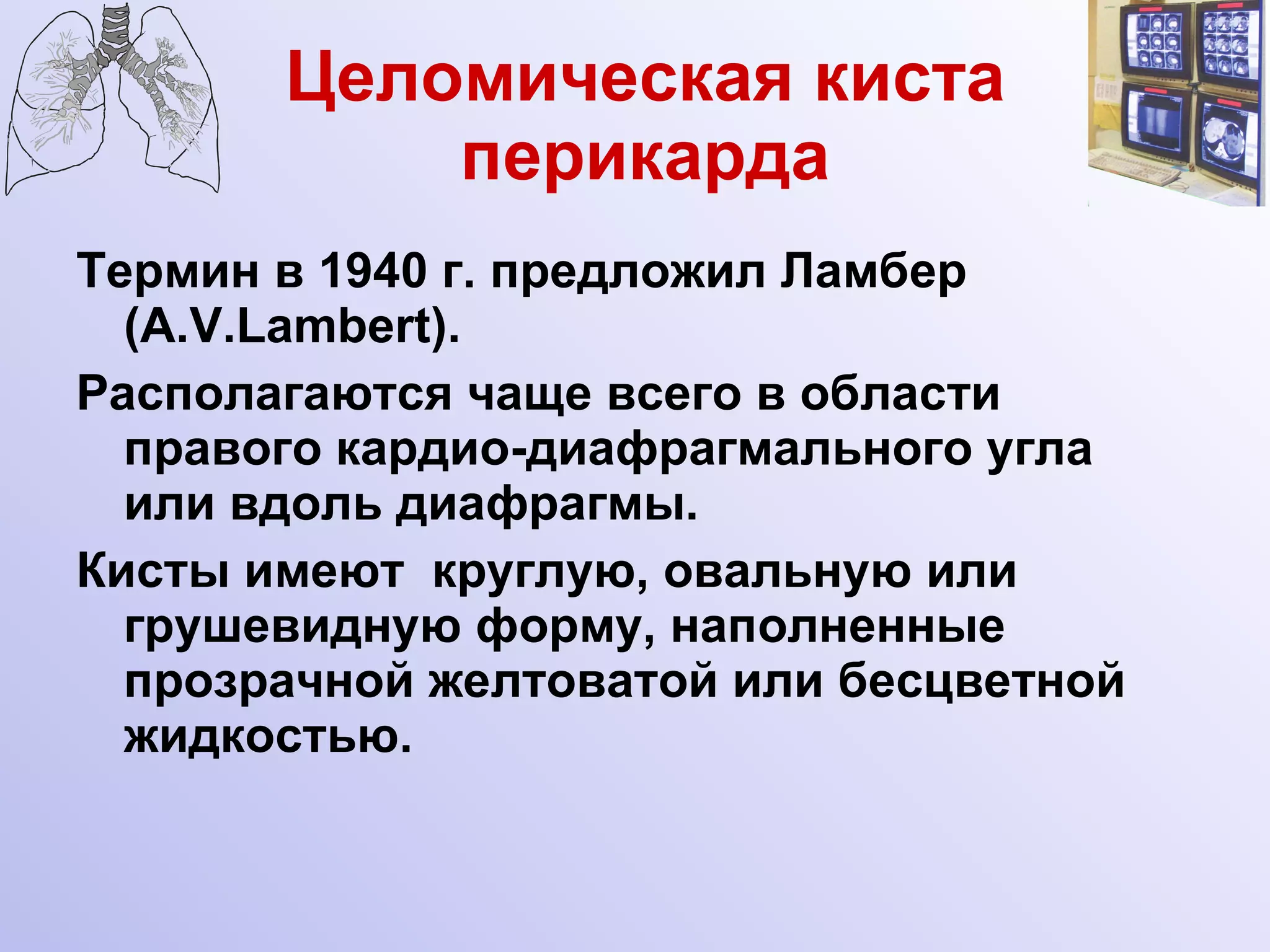 Целомическая киста перикарда

Термин в 1940 г. предложил Ламбер (A.V.Lambert).

Располагаются чаще всего в области правого кардио-диафрагмального угла или вдоль диафрагмы.

Кисты имеют  круглую, овальную или грушевидную форму, наполненные прозрачной желтоватой или бесцветной жидкостью.